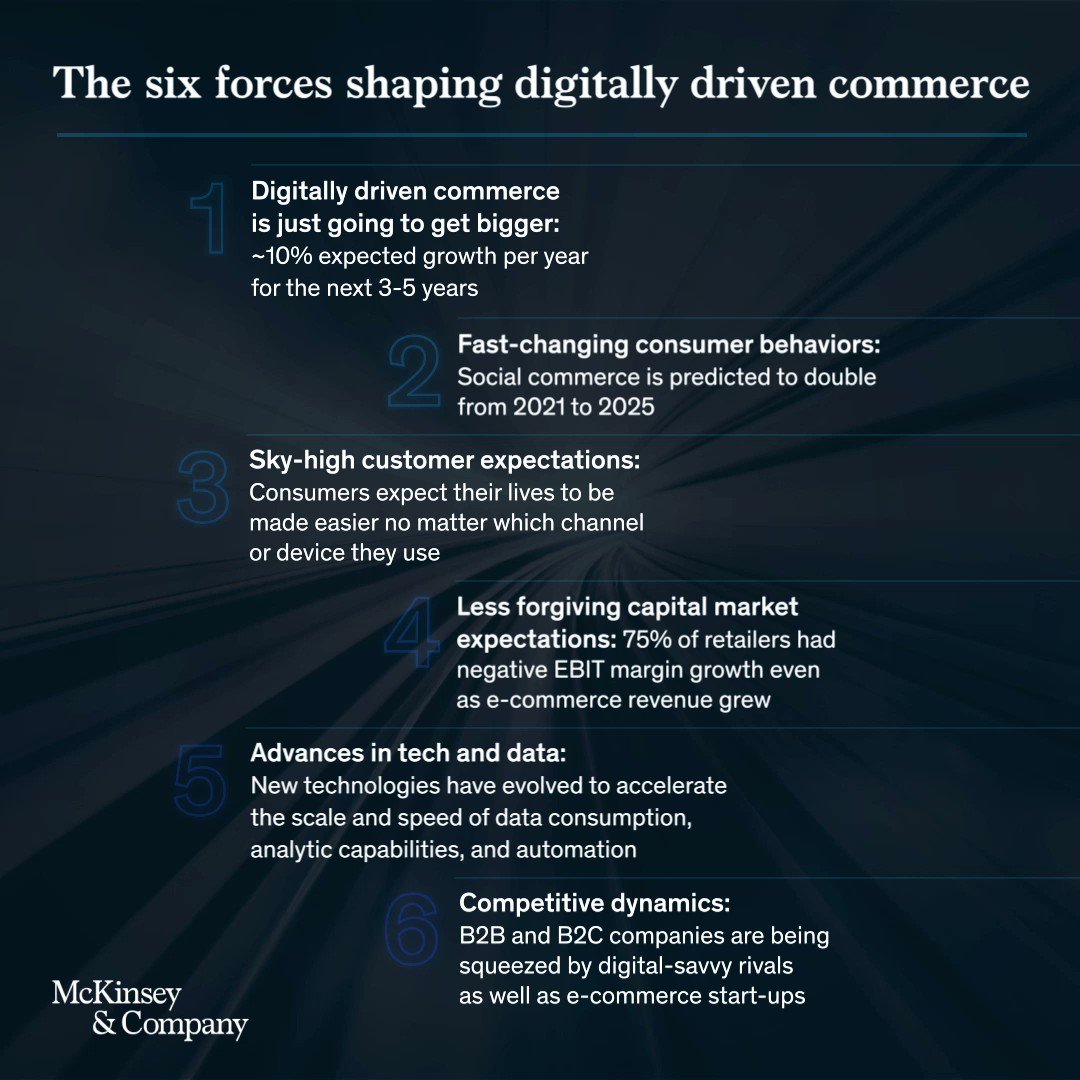 The six forces shaping digitally driven commerce

1
Digitally driven commerce is just going to get bigger: ~10% expected growth per year for the next 3-5 years

2
Fast-changing consumer behaviors: Social commerce is predicted to double from 2021 to 2025

3
Sky-high customer expectations: Consumers expect their lives to be made easier no matter which channel or device they use

4
Less forgiving capital market expectations: 75% of retailers had negative EBIT margin growth even as e-commerce revenue grew

5
Advances in tech and data: New technologies have evolved to accelerate the scale and speed of data consumption, analytic capabilities, and automation

6
Competitive dynamics: B2B and B2C companies are being squeezed by digital-savvy rivals as well as e-commerce start-ups

McKinsey & Company